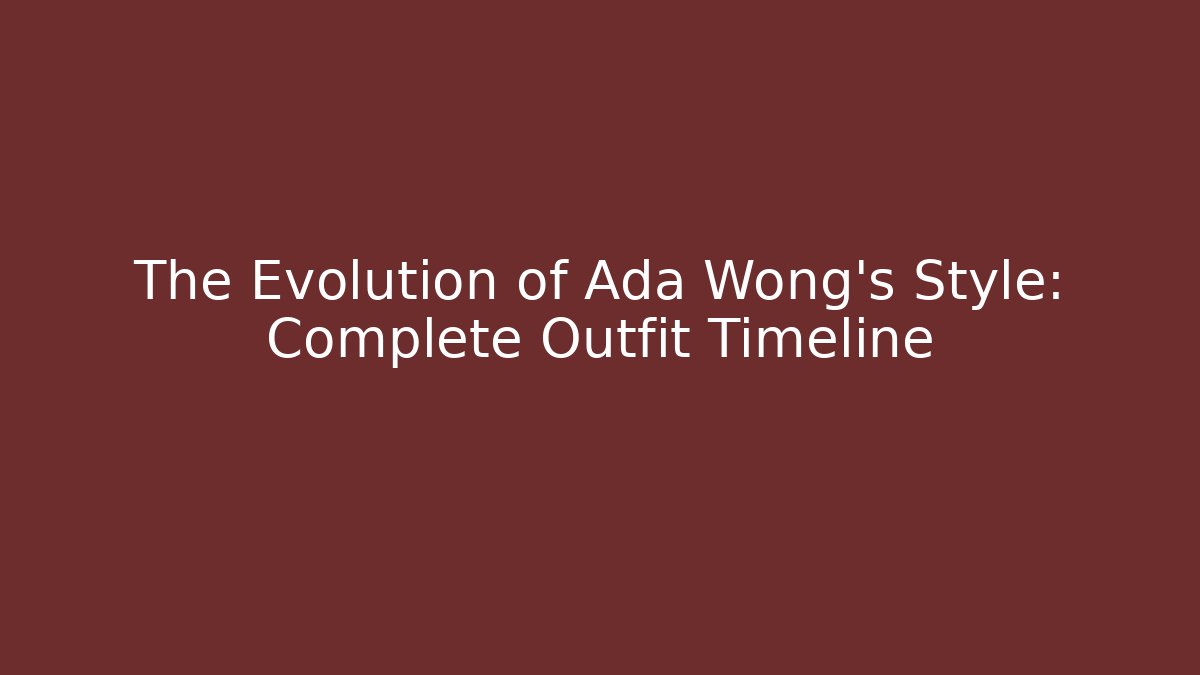 The Evolution of Ada Wong's Style: Complete Outfit Timeline